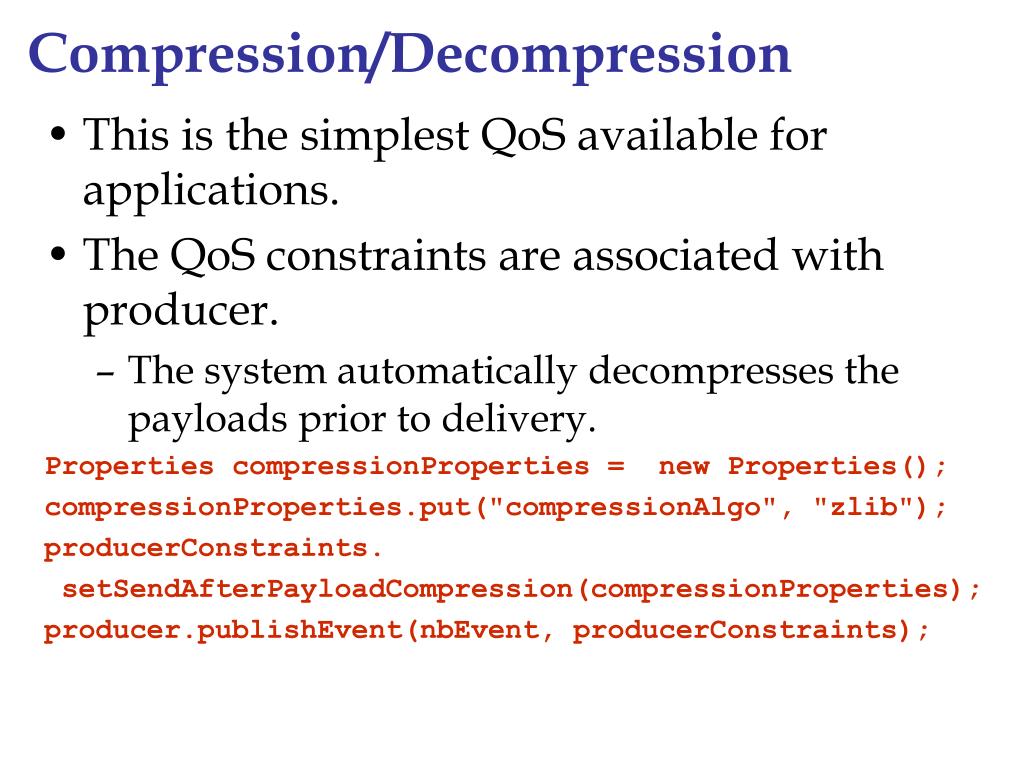 Compression/Decompression

• This is the simplest QoS available for applications.

• The QoS constraints are associated with producer.

– The system automatically decompresses the payloads prior to delivery.

Properties compressionProperties =  new Properties();
compressionProperties.put("compressionAlgo", "zlib");
producerConstraints.
 setSendAfterPayloadCompression(compressionProperties);
producer.publishEvent(nbEvent, producerConstraints);